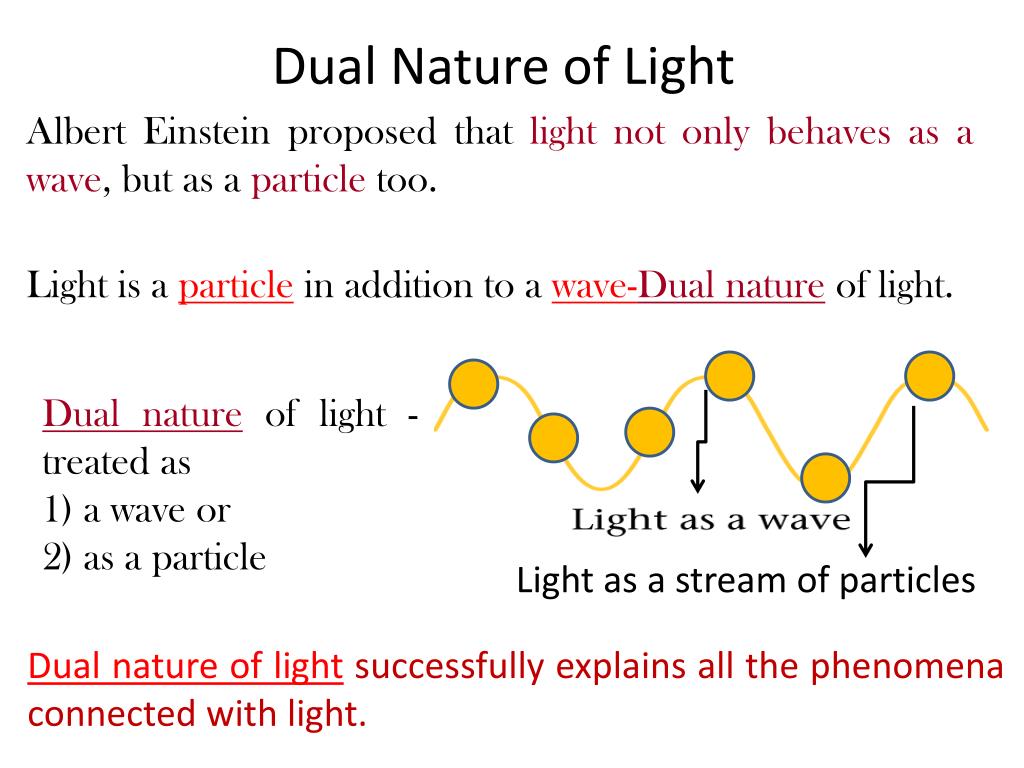 Dual Nature of Light

Albert Einstein proposed that light not only behaves as a wave, but as a particle too.

Light is a particle in addition to a wave-Dual nature of light.

Dual nature of light - treated as
1) a wave or
2) as a particle

Light as a wave

Light as a stream of particles

Dual nature of light successfully explains all the phenomena connected with light.